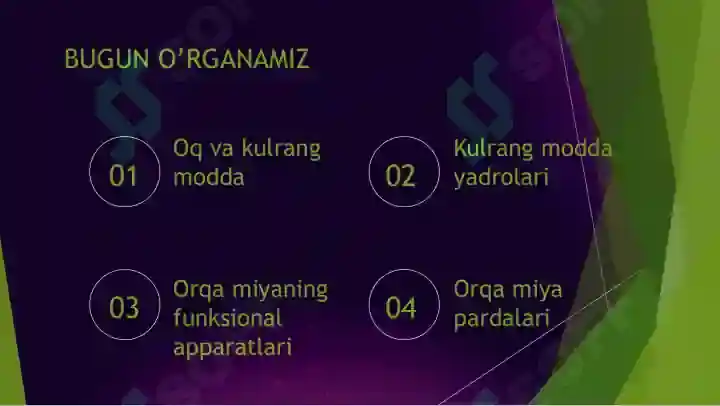 BUGUN O’RGANAMIZ

01 Oq va kulrang modda

02 Kulrang modda yadrolari

03 Orqa miyaning funksional apparatlari

04 Orqa miya pardalari